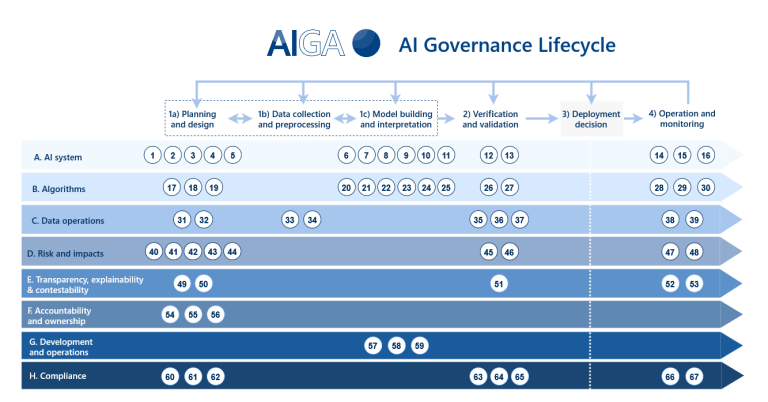 AIGA AI Governance Lifecycle

1a) Planning and design
1b) Data collection and preprocessing
1c) Model building and interpretation
2) Verification and validation
3) Deployment decision
4) Operation and monitoring

A. AI system 1 2 3 4 5 6 7 8 9 10 11 12 13 14 15 16

B. Algorithms 17 18 19 20 21 22 23 24 25 26 27 28 29 30

C. Data operations 31 32 33 34 35 36 37 38 39

D. Risk and impacts 40 41 42 43 44 45 46 47 48

E. Transparency, explainability & contestability 49 50 51 52 53

F. Accountability and ownership 54 55 56

G. Development and operations 57 58 59

H. Compliance 60 61 62 63 64 65 66 67